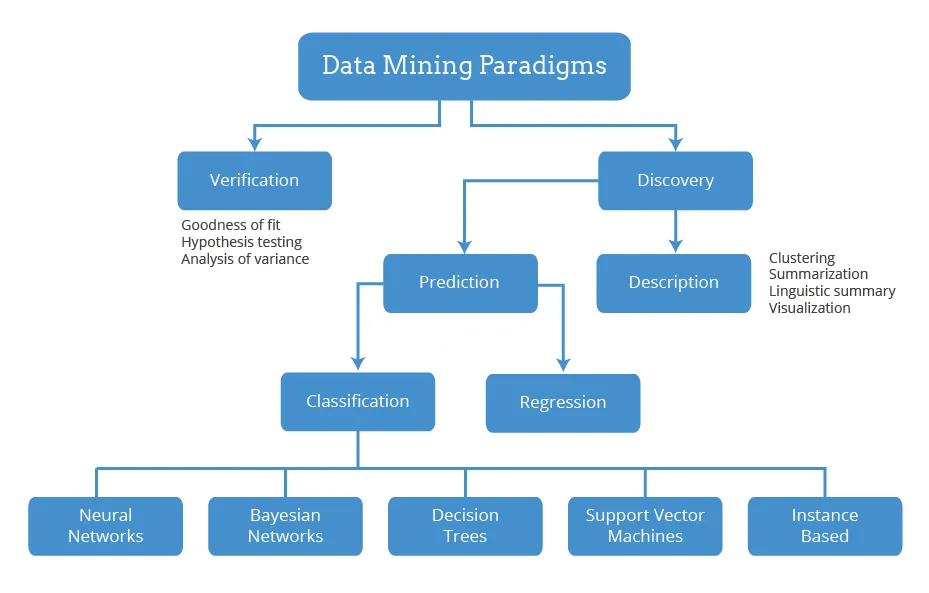 Data Mining Paradigms

Verification

Goodness of fit
Hypothesis testing
Analysis of variance

Discovery

Prediction

Description

Clustering
Summarization
Linguistic summary
Visualization

Classification

Regression

Neural Networks

Bayesian Networks

Decision Trees

Support Vector Machines

Instance Based